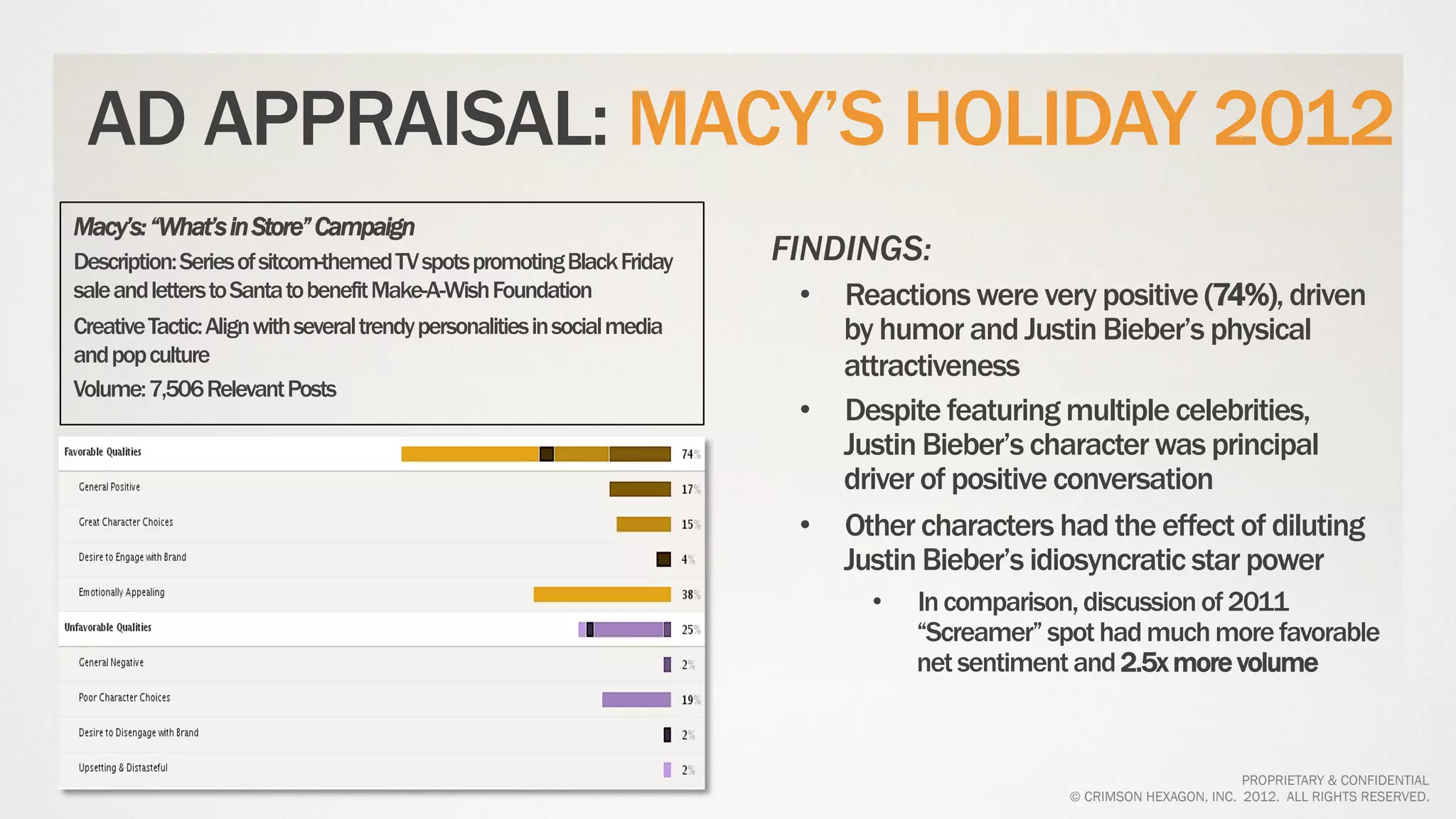 AD APPRAISAL: MACY'S HOLIDAY 2012

Macy's: "What's in Store" Campaign

Description: Series of sitcom-themed TV spots promoting Black Friday sale and letters to Santa to benefit Make-A-Wish Foundation

Creative Tactic: Align with several trendy personalities in social media and pop culture

Volume: 7,506 Relevant Posts

| | |
|---|---|
| Favorable Qualities | 74% |
| General Positive | 17% |
| Great Character Choices | 15% |
| Desire to Engage with Brand | 4% |
| Emotionally Appealing | 38% |
| Unfavorable Qualities | 25% |
| General Negative | 2% |
| Poor Character Choices | 19% |
| Desire to Disengage with Brand | 2% |
| Upsetting & Distasteful | 2% |

FINDINGS:

• Reactions were very positive (74%), driven by humor and Justin Bieber's physical attractiveness

• Despite featuring multiple celebrities, Justin Bieber's character was principal driver of positive conversation

• Other characters had the effect of diluting Justin Bieber's idiosyncratic star power

• In comparison, discussion of 2011 "Screamer" spot had much more favorable net sentiment and 2.5x more volume

PROPRIETARY & CONFIDENTIAL
© CRIMSON HEXAGON, INC. 2012. ALL RIGHTS RESERVED.